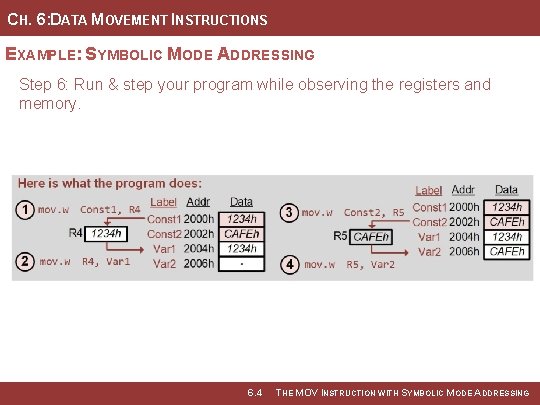 CH. 6:DATA MOVEMENT INSTRUCTIONS

EXAMPLE: SYMBOLIC MODE ADDRESSING

Step 6: Run & step your program while observing the registers and memory.

Here is what the program does:

1 mov.w Const1, R4

R4 1234h

2 mov.w R4, Var1

| Label | Addr | Data |
|---|---|---|
| Const1 | 2000h | 1234h |
| Const2 | 2002h | CAFEh |
| Var1 | 2004h | 1234h |
| Var2 | 2006h | - |

3 mov.w Const2, R5

R5 CAFEh

4 mov.w R5, Var2

| Label | Addr | Data |
|---|---|---|
| Const1 | 2000h | 1234h |
| Const2 | 2002h | CAFEh |
| Var1 | 2004h | 1234h |
| Var2 | 2006h | CAFEh |

6.4 THE MOV INSTRUCTION WITH SYMBOLIC MODE ADDRESSING